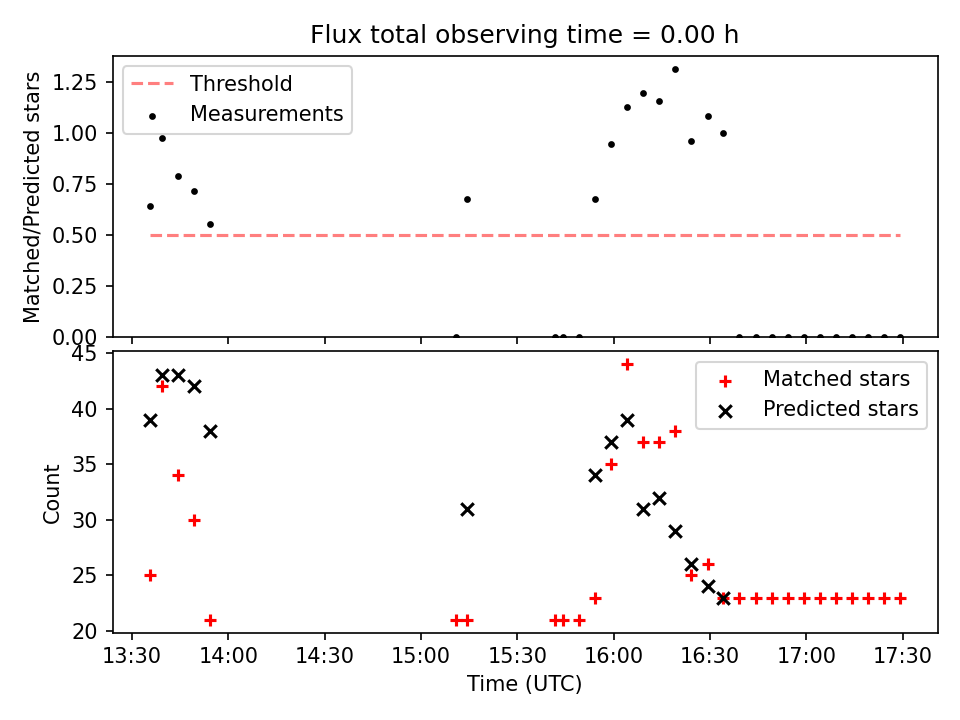 Flux total observing time = 0.00 h

Threshold
Measurements

Matched/Predicted stars

1.25
1.00
0.75
0.50
0.25
0.00

Matched stars
Predicted stars

Count

45
40
35
30
25
20

13:30 14:00 14:30 15:00 15:30 16:00 16:30 17:00 17:30

Time (UTC)